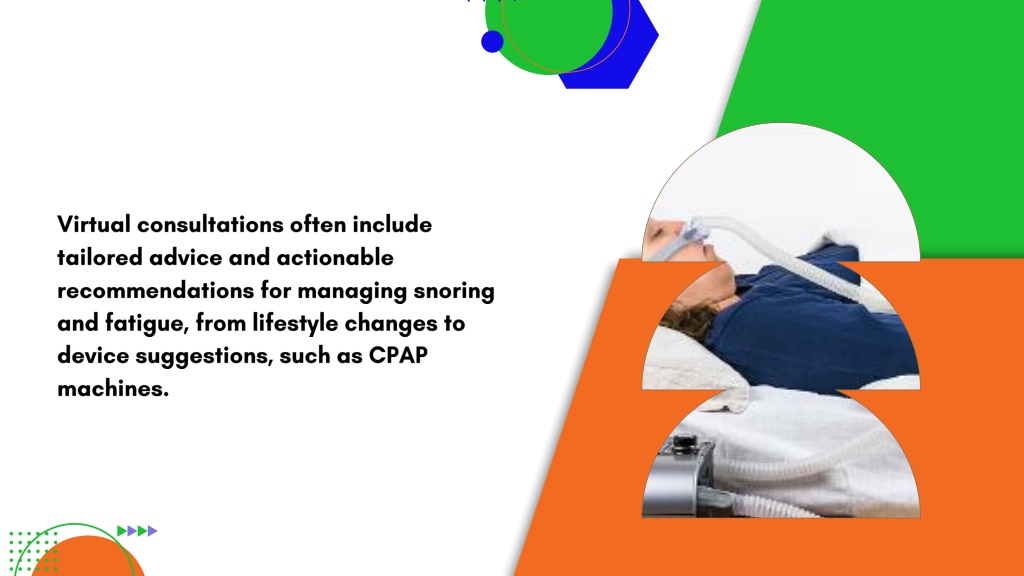 Virtual consultations often include tailored advice and actionable recommendations for managing snoring and fatigue, from lifestyle changes to device suggestions, such as CPAP machines.